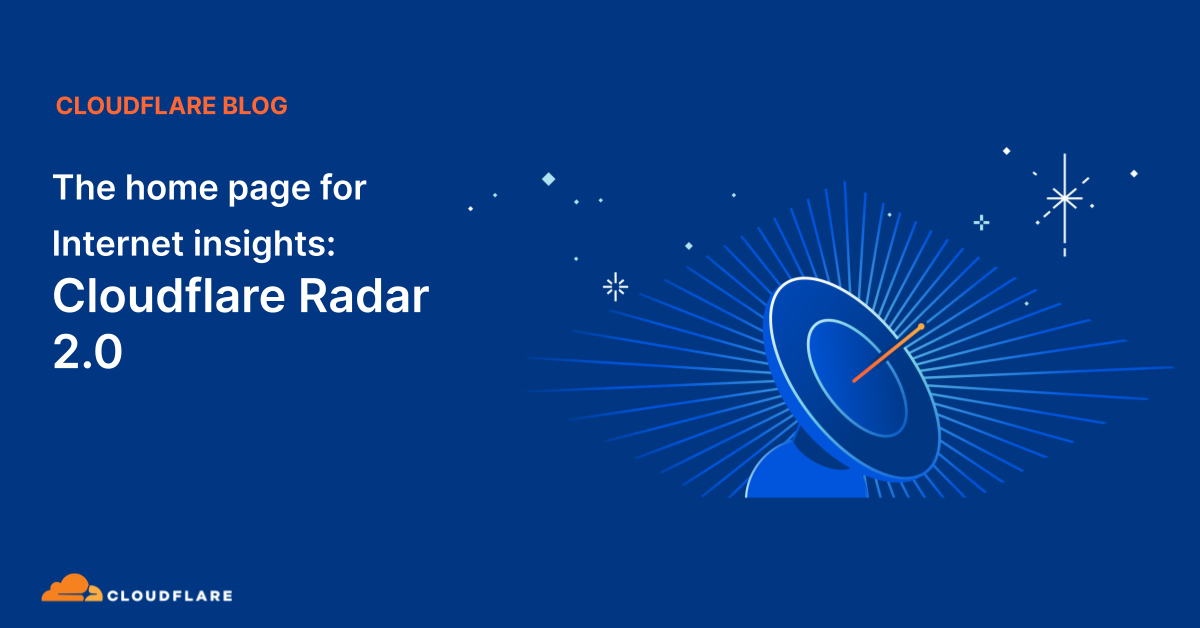 CLOUDFLARE BLOG

The home page for Internet insights:

Cloudflare Radar 2.0

CLOUDFLARE